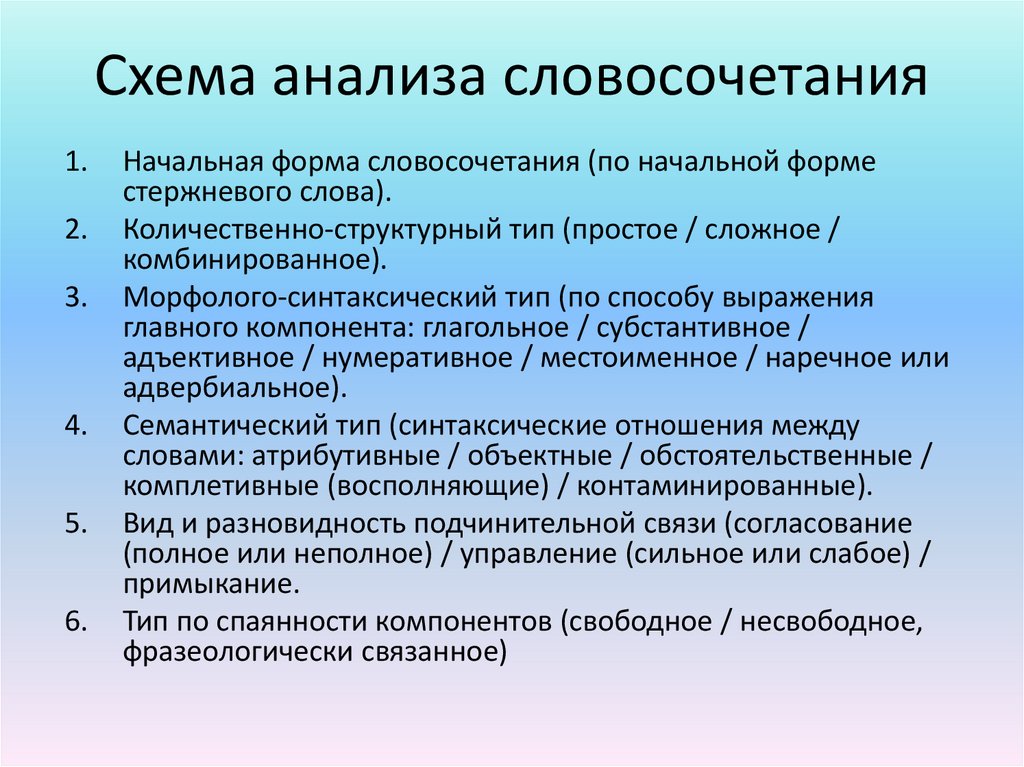 Схема анализа словосочетания

1. Начальная форма словосочетания (по начальной форме стержневого слова).
2. Количественно-структурный тип (простое / сложное / комбинированное).
3. Морфолого-синтаксический тип (по способу выражения главного компонента: глагольное / субстантивное / адъективное / нумеративное / местоименное / наречное или адвербиальное).
4. Семантический тип (синтаксические отношения между словами: атрибутивные / объектные / обстоятельственные / комплетивные (восполняющие) / контаминированные).
5. Вид и разновидность подчинительной связи (согласование (полное или неполное) / управление (сильное или слабое) / примыкание.
6. Тип по спаянности компонентов (свободное / несвободное, фразеологически связанное)